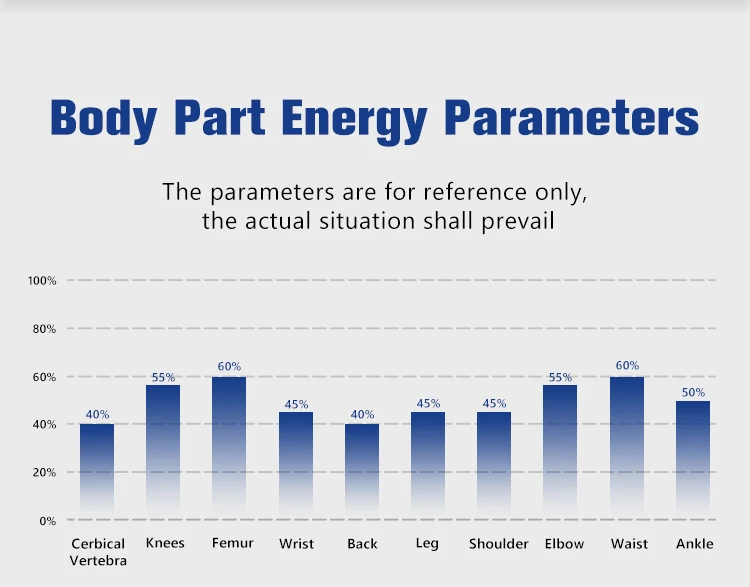 Body Part Energy Parameters

The parameters are for reference only, the actual situation shall prevail

100%
80%
60%
40%
20%
0%

40%
55%
60%
45%
40%
45%
45%
55%
60%
50%

Cerbical Vertebra
Knees
Femur
Wrist
Back
Leg
Shoulder
Elbow
Waist
Ankle